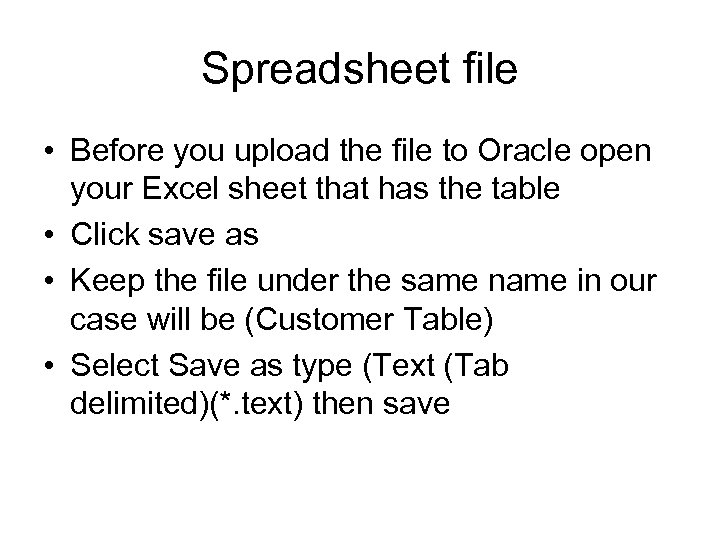 Spreadsheet file

• Before you upload the file to Oracle open your Excel sheet that has the table
• Click save as
• Keep the file under the same name in our case will be (Customer Table)
• Select Save as type (Text (Tab delimited)(*.text) then save